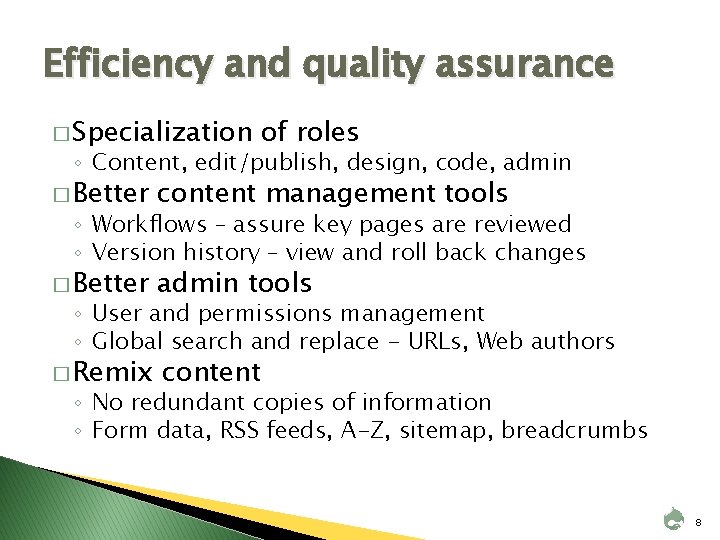 Efficiency and quality assurance

□ Specialization of roles
◦ Content, edit/publish, design, code, admin
□ Better content management tools
◦ Workflows – assure key pages are reviewed
◦ Version history – view and roll back changes
□ Better admin tools
◦ User and permissions management
◦ Global search and replace - URLs, Web authors
□ Remix content
◦ No redundant copies of information
◦ Form data, RSS feeds, A-Z, sitemap, breadcrumbs

8